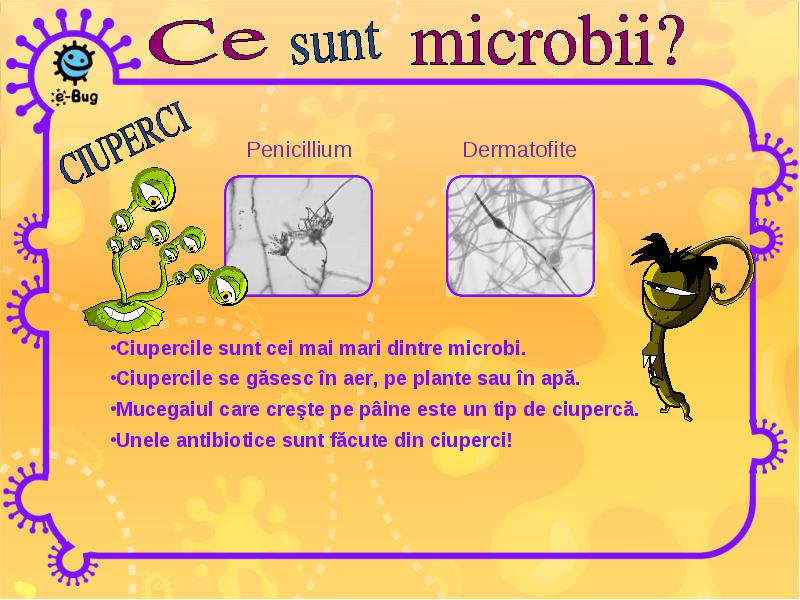 Ce sunt microbii?

e-Bug

CIUPERCI

Penicillium

Dermatofite

•Ciupercile sunt cei mai mari dintre microbi.
•Ciupercile se găsesc în aer, pe plante sau în apă.
•Mucegaiul care creşte pe pâine este un tip de ciupercă.
•Unele antibiotice sunt făcute din ciuperci!